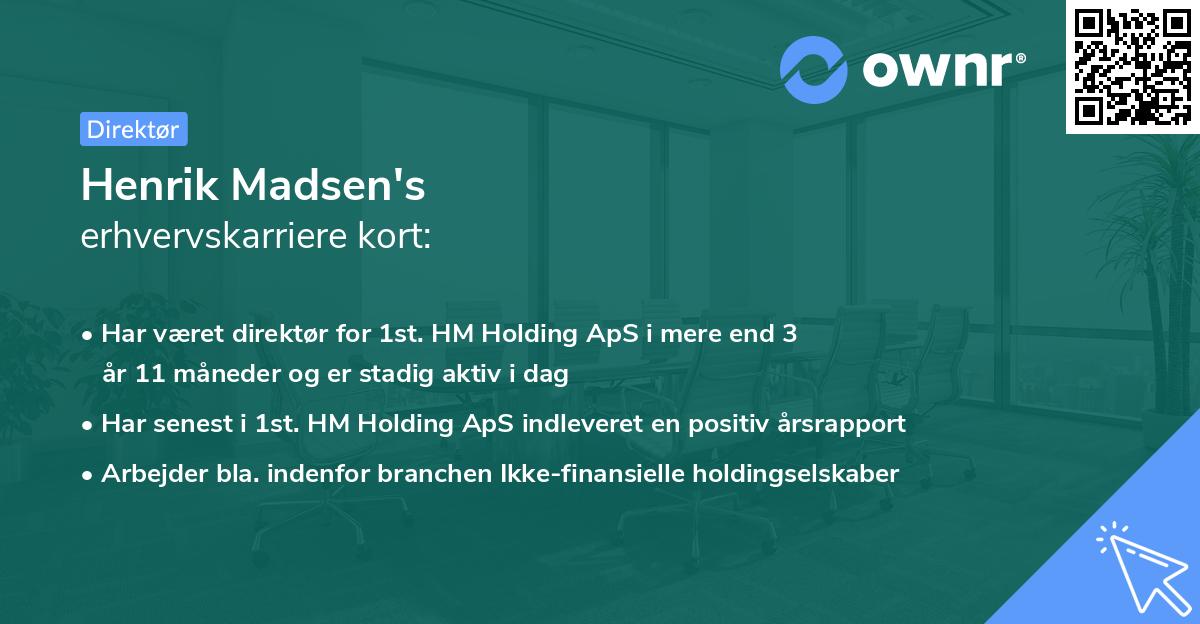 ownr®

Direktør

Henrik Madsen's
erhvervskarriere kort:

• Har været direktør for 1st. HM Holding ApS i mere end 3 år 11 måneder og er stadig aktiv i dag
• Har senest i 1st. HM Holding ApS indleveret en positiv årsrapport
• Arbejder bla. indenfor branchen Ikke-finansielle holdingselskaber